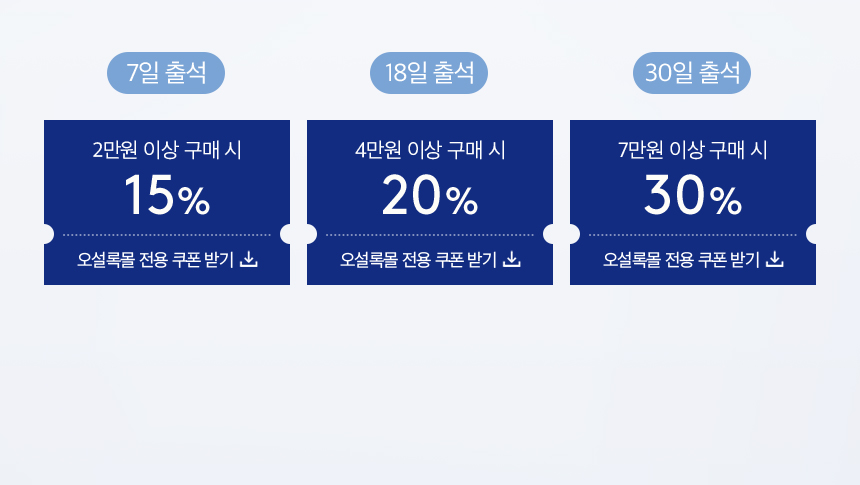 7일 출석

2만원 이상 구매 시
15%
오설록몰 전용 쿠폰 받기

18일 출석

4만원 이상 구매 시
20%
오설록몰 전용 쿠폰 받기

30일 출석

7만원 이상 구매 시
30%
오설록몰 전용 쿠폰 받기